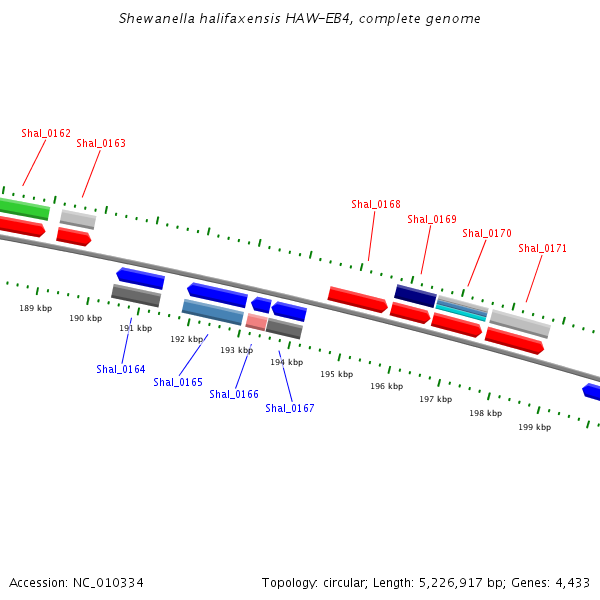 Shewanella halifaxensis HAW-EB4, complete genome

Shal_0162
Shal_0163
Shal_0168
Shal_0169
Shal_0170
Shal_0171

189 kbp
190 kbp
191 kbp
192 kbp
193 kbp
194 kbp
195 kbp
196 kbp
197 kbp
198 kbp
199 kbp

Shal_0164
Shal_0165
Shal_0166
Shal_0167

Accession: NC_010334
Topology: circular; Length: 5,226,917 bp; Genes: 4,433